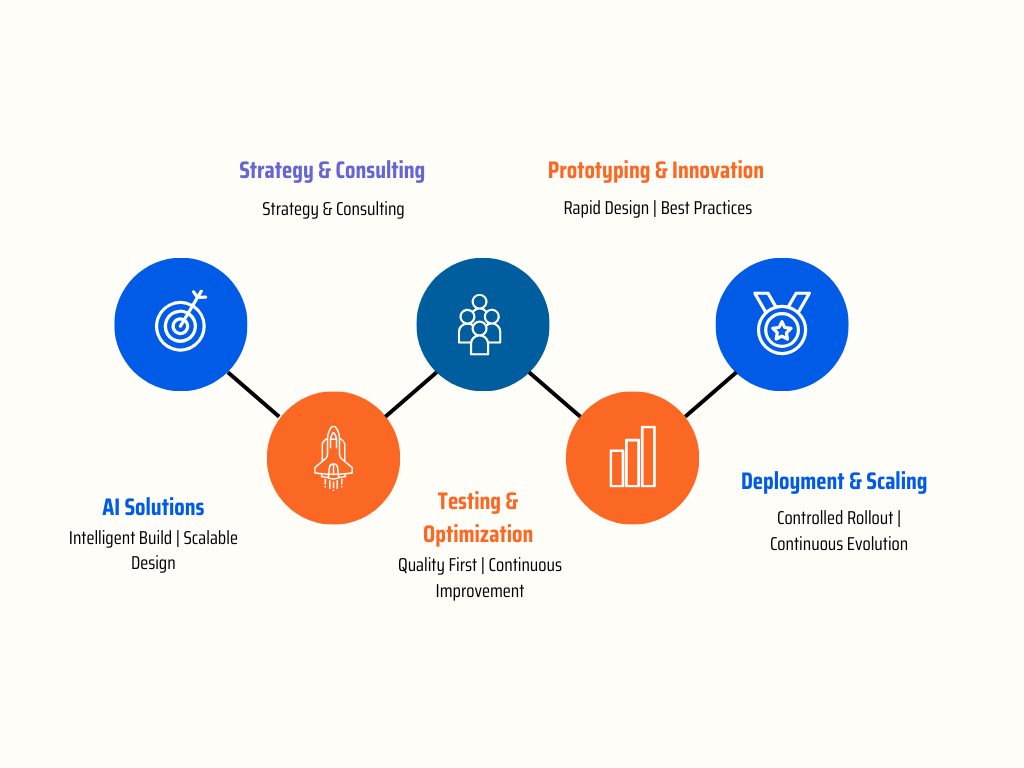 Strategy & Consulting

Strategy & Consulting

Prototyping & Innovation

Rapid Design | Best Practices

AI Solutions

Intelligent Build | Scalable Design

Testing & Optimization

Quality First | Continuous Improvement

Deployment & Scaling

Controlled Rollout | Continuous Evolution